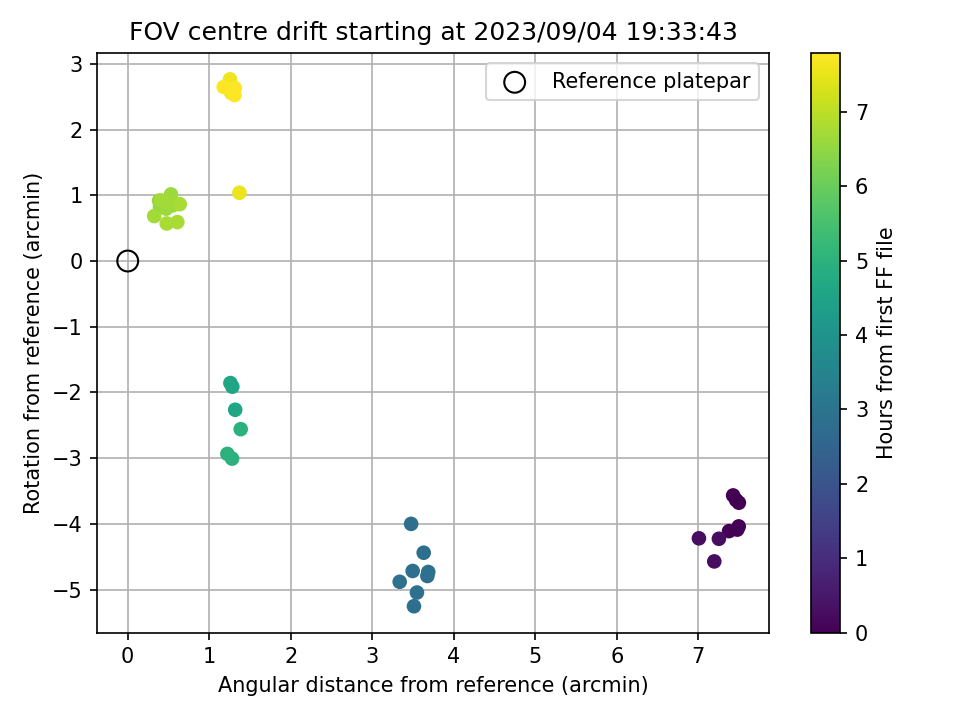 FOV centre drift starting at 2023/09/04 19:33:43

Reference platepar

Rotation from reference (arcmin)

3
2
1
0
−1
−2
−3
−4
−5

0
1
2
3
4
5
6
7

Angular distance from reference (arcmin)

7
6
5
4
3
2
1
0

Hours from first FF file